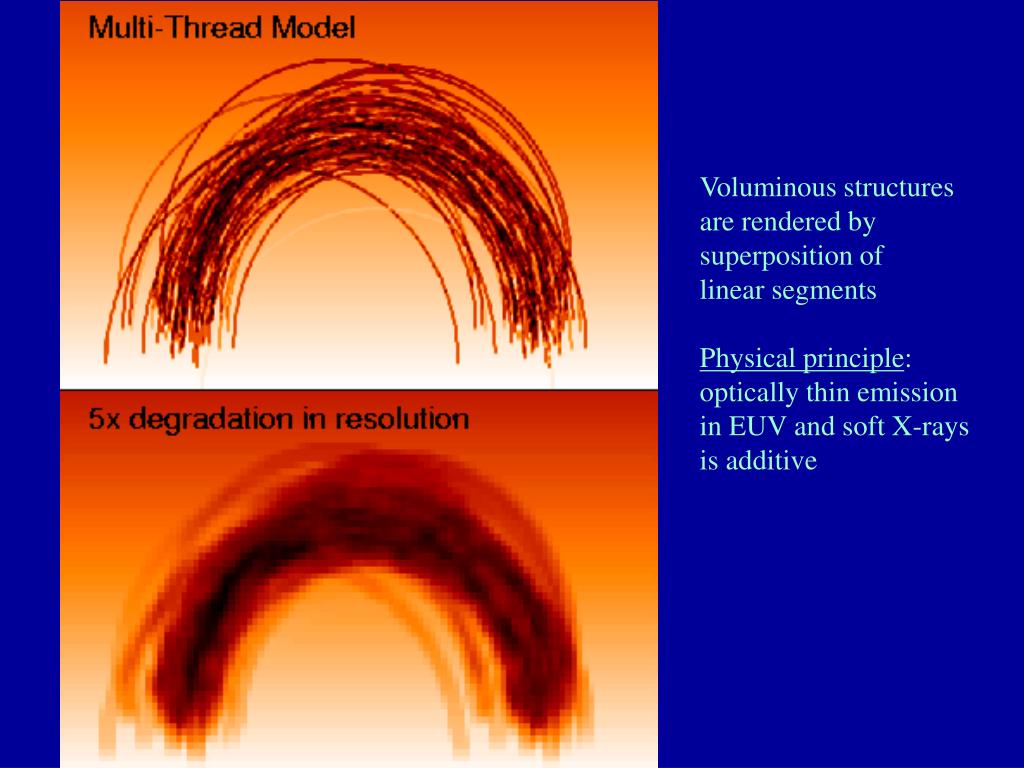 Multi-Thread Model

5x degradation in resolution

Voluminous structures are rendered by superposition of linear segments

Physical principle: optically thin emission in EUV and soft X-rays is additive